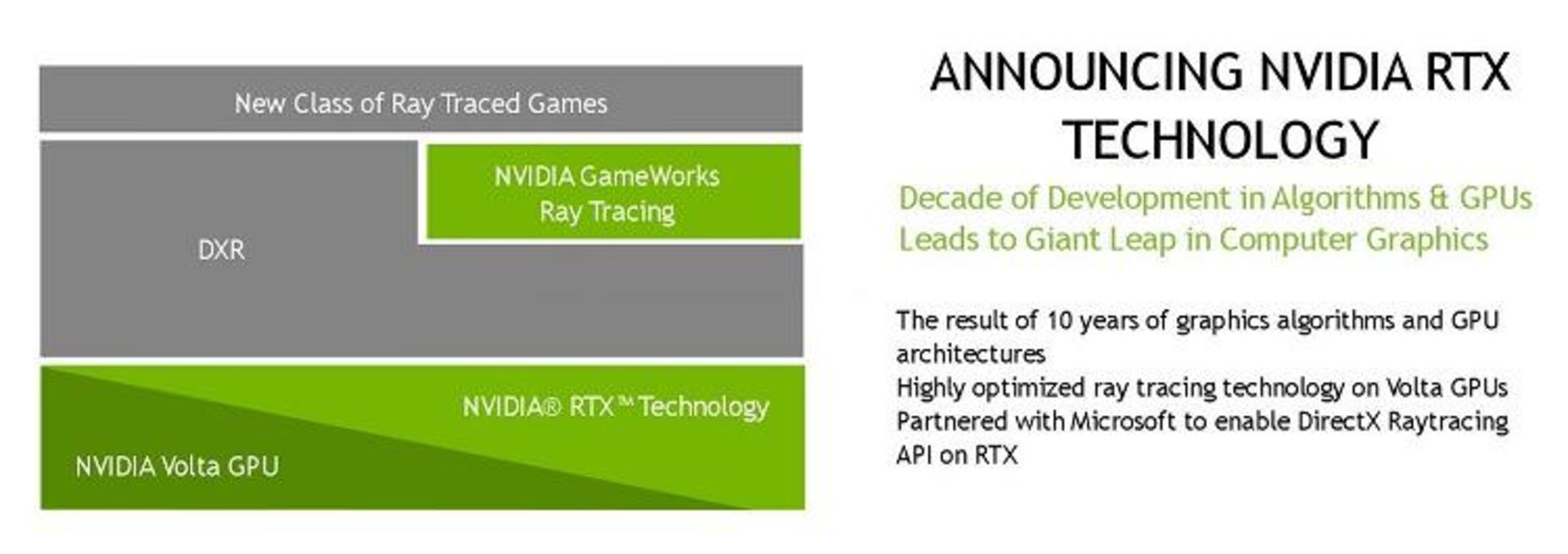 New Class of Ray Traced Games

NVIDIA GameWorks Ray Tracing

DXR

NVIDIA® RTX™ Technology

NVIDIA Volta GPU

ANNOUNCING NVIDIA RTX TECHNOLOGY

Decade of Development in Algorithms & GPUs Leads to Giant Leap in Computer Graphics

The result of 10 years of graphics algorithms and GPU architectures
Highly optimized ray tracing technology on Volta GPUs
Partnered with Microsoft to enable DirectX Raytracing API on RTX